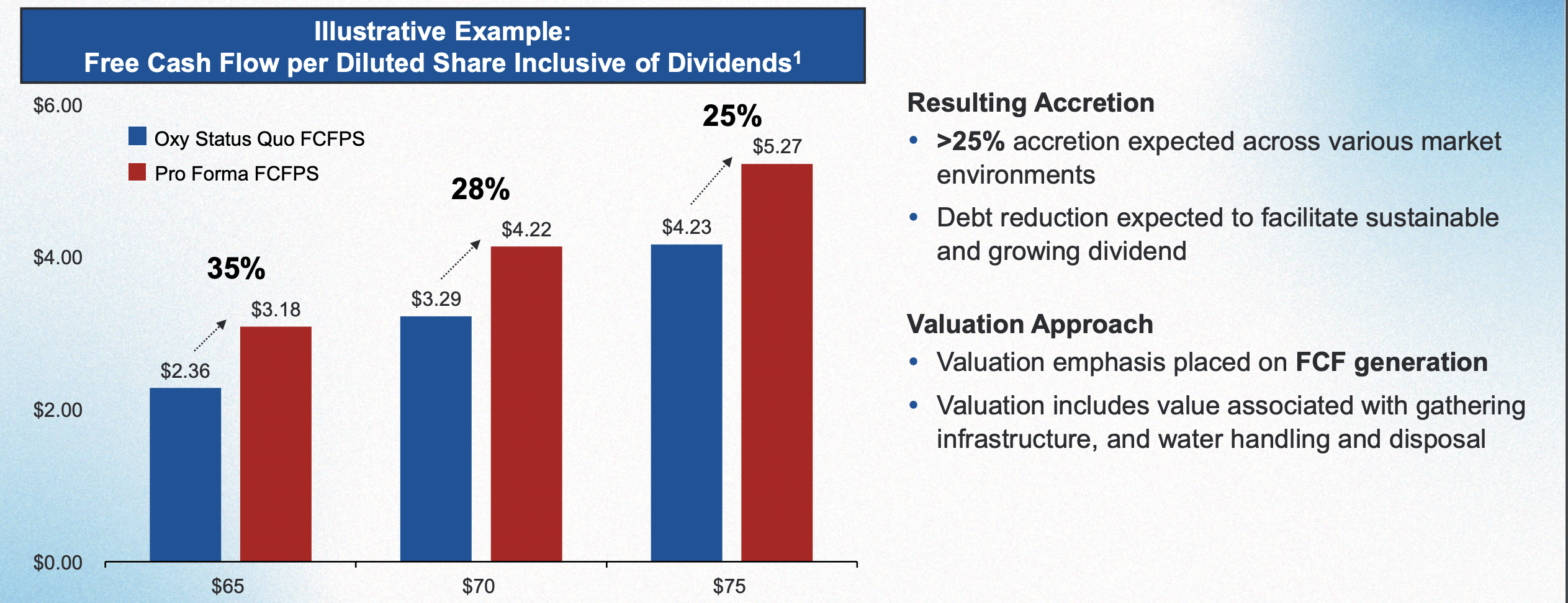 Illustrative Example:
Free Cash Flow per Diluted Share Inclusive of Dividends$^1$

$6.00
$4.00
$2.00
$0.00

Oxy Status Quo FCFPS
Pro Forma FCFPS

35%
$2.36
$3.18

28%
$3.29
$4.22

25%
$4.23
$5.27

$65
$70
$75

Resulting Accretion
• >25% accretion expected across various market environments
• Debt reduction expected to facilitate sustainable and growing dividend

Valuation Approach
• Valuation emphasis placed on FCF generation
• Valuation includes value associated with gathering infrastructure, and water handling and disposal